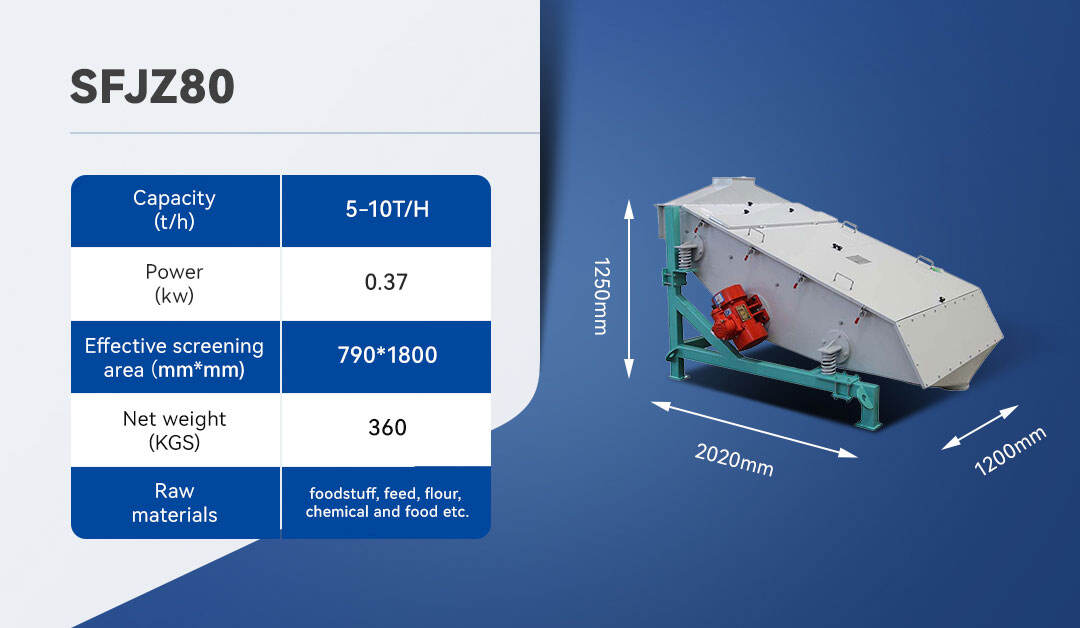 SFJZ80

| Capacity (t/h) | 5-10T/H |
|---|---|
| Power (kw) | 0.37 |
| Effective screening area (mm*mm) | 790*1800 |
| Net weight (KGS) | 360 |
| Raw materials | foodstuff, feed, flour, chemical and food etc. |

1250mm

2020mm

1200mm